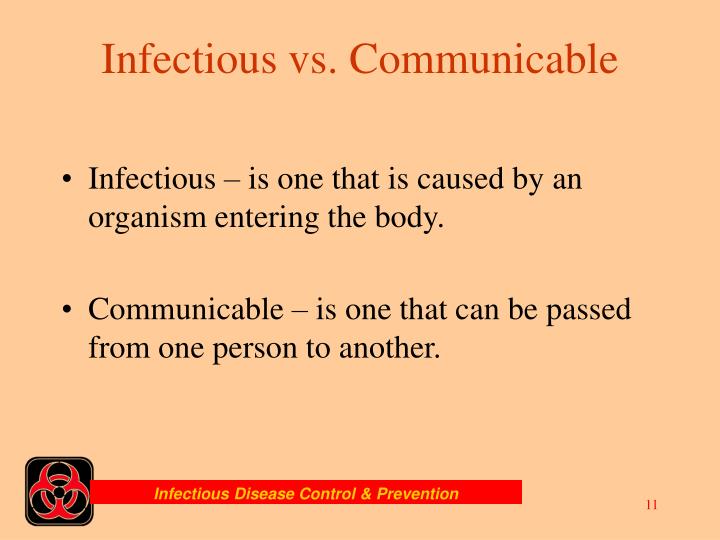 Infectious vs. Communicable

• Infectious – is one that is caused by an organism entering the body.

• Communicable – is one that can be passed from one person to another.

Infectious Disease Control & Prevention

11